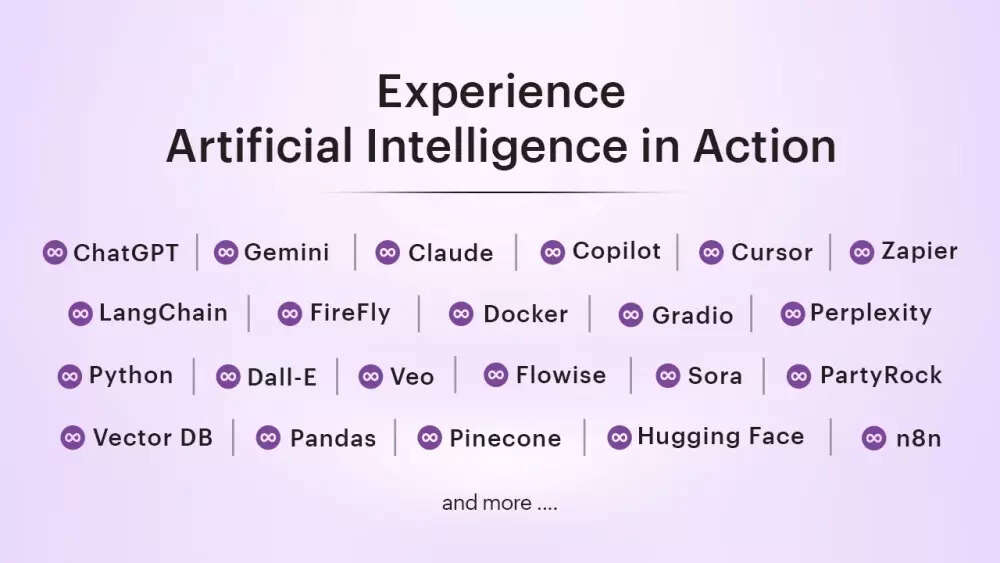 Experience
Artificial Intelligence in Action

ChatGPT | Gemini | Claude | Copilot | Cursor | Zapier

LangChain | FireFly | Docker | Gradio | Perplexity

Python | Dall-E | Veo | Flowise | Sora | PartyRock

Vector DB | Pandas | Pinecone | Hugging Face | n8n

and more ....